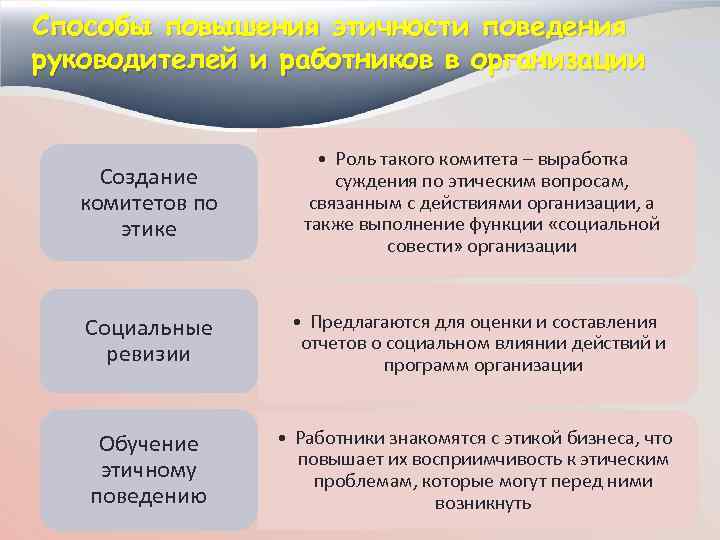 Способы повышения этичности поведения руководителей и работников в организации

Создание комитетов по этике

• Роль такого комитета – выработка суждения по этическим вопросам, связанным с действиями организации, а также выполнение функции «социальной совести» организации

Социальные ревизии

• Предлагаются для оценки и составления отчетов о социальном влиянии действий и программ организации

Обучение этичному поведению

• Работники знакомятся с этикой бизнеса, что повышает их восприимчивость к этическим проблемам, которые могут перед ними возникнуть